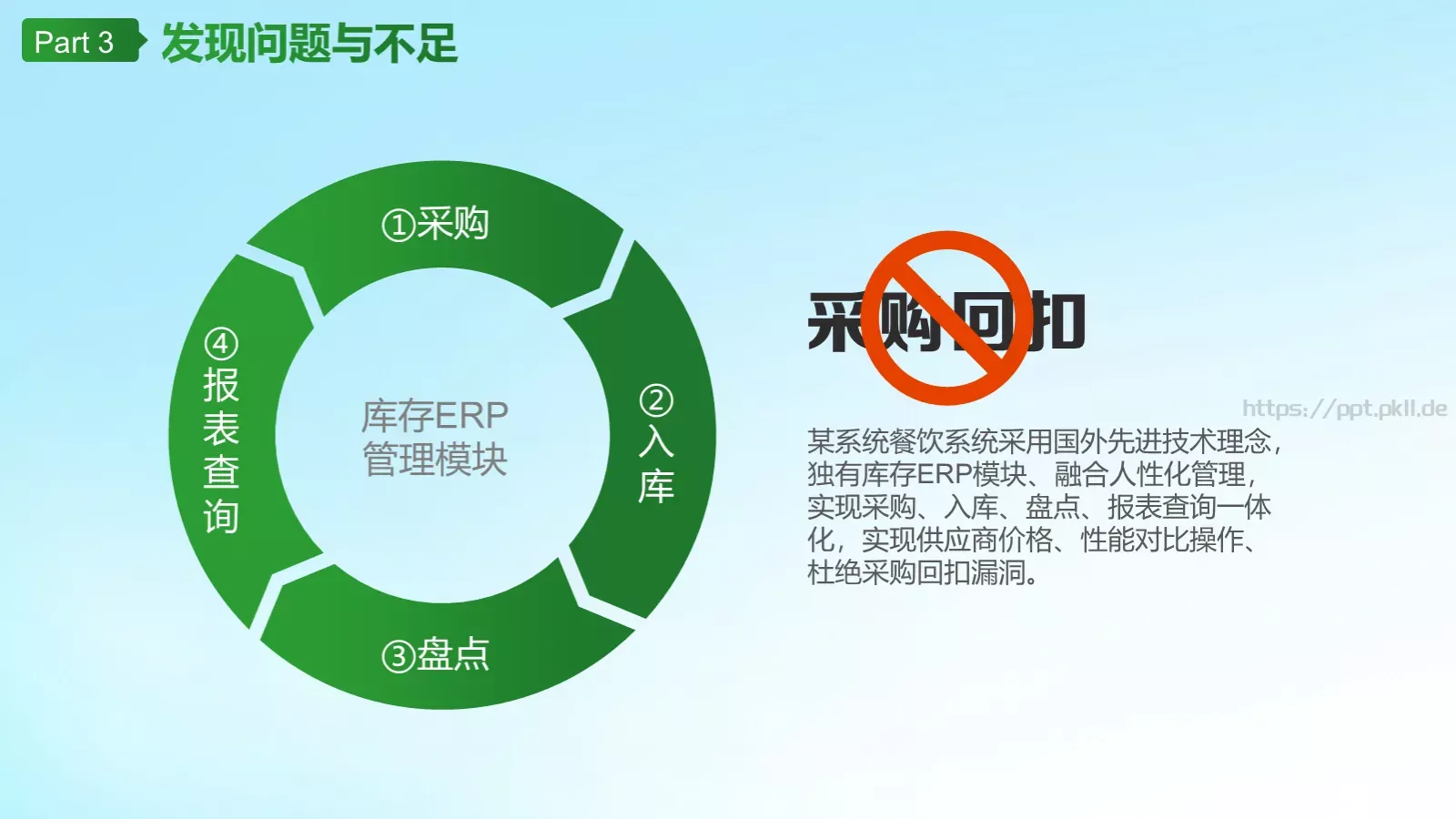 Part 3 发现问题与不足

①采购

②入库

③盘点

④报表查询

库存ERP管理模块

采购回扣

https://ppt.pkll.de

某系统餐饮系统采用国外先进技术理念，独有库存ERP模块、融合人性化管理，实现采购、入库、盘点、报表查询一体化，实现供应商价格、性能对比操作、杜绝采购回扣漏洞。